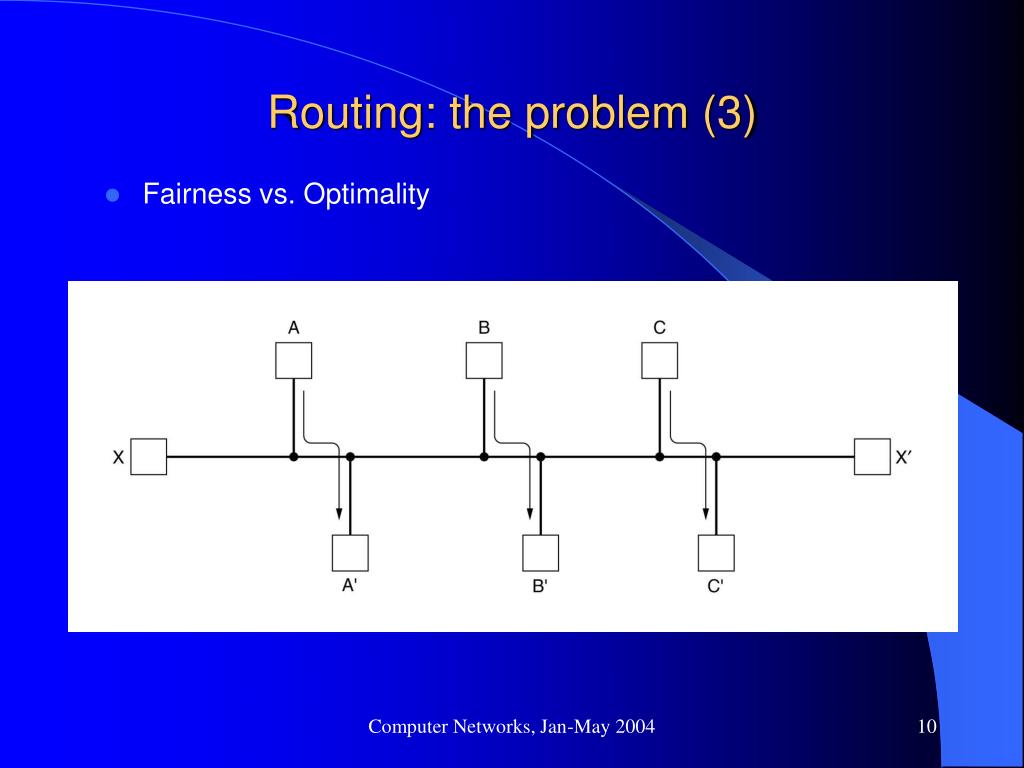 Routing: the problem (3)

Fairness vs. Optimality

A
B
C
X
X′
A'
B'
C'

Computer Networks, Jan-May 2004

10